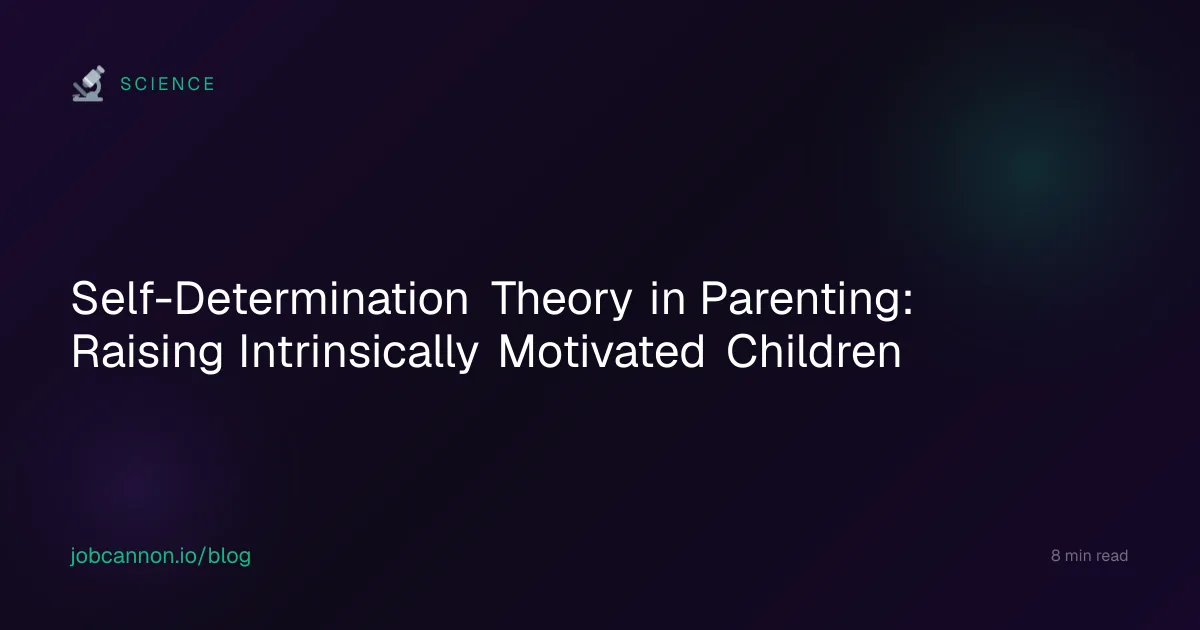 SCIENCE

Self-Determination Theory in Parenting: Raising Intrinsically Motivated Children

jobcannon.io/blog

8 min read